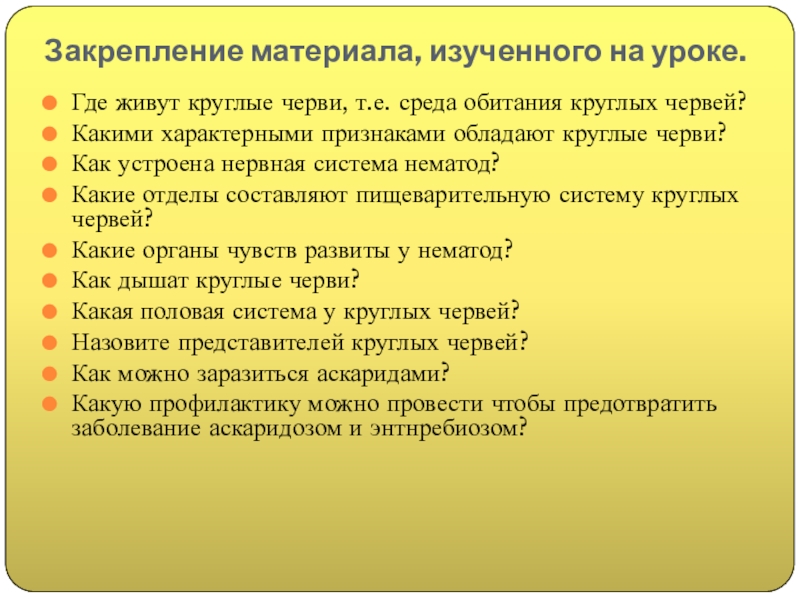 Закрепление материала, изученного на уроке.

Где живут круглые черви, т.е. среда обитания круглых червей?

Какими характерными признаками обладают круглые черви?

Как устроена нервная система нематод?

Какие отделы составляют пищеварительную систему круглых червей?

Какие органы чувств развиты у нематод?

Как дышат круглые черви?

Какая половая система у круглых червей?

Назовите представителей круглых червей?

Как можно заразиться аскаридами?

Какую профилактику можно провести чтобы предотвратить заболевание аскаридозом и энтнребиозом?